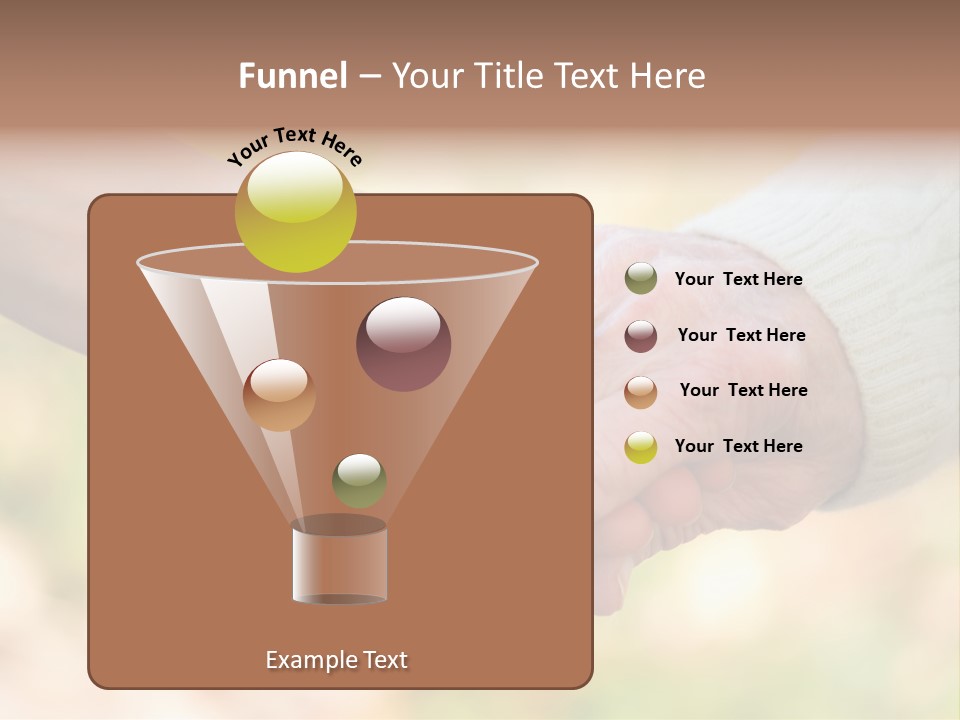 Funnel – Your Title Text Here

Your Text Here

Your Text Here

Your Text Here

Your Text Here

Your Text Here

Example Text